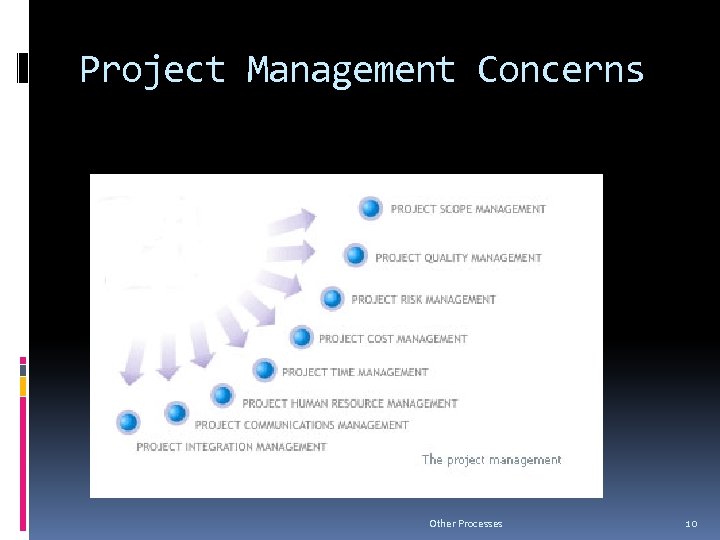 Project Management Concerns

PROJECT SCOPE MANAGEMENT

PROJECT QUALITY MANAGEMENT

PROJECT RISK MANAGEMENT

PROJECT COST MANAGEMENT

PROJECT TIME MANAGEMENT

PROJECT HUMAN RESOURCE MANAGEMENT

PROJECT COMMUNICATIONS MANAGEMENT

PROJECT INTEGRATION MANAGEMENT

The project management

Other Processes

10